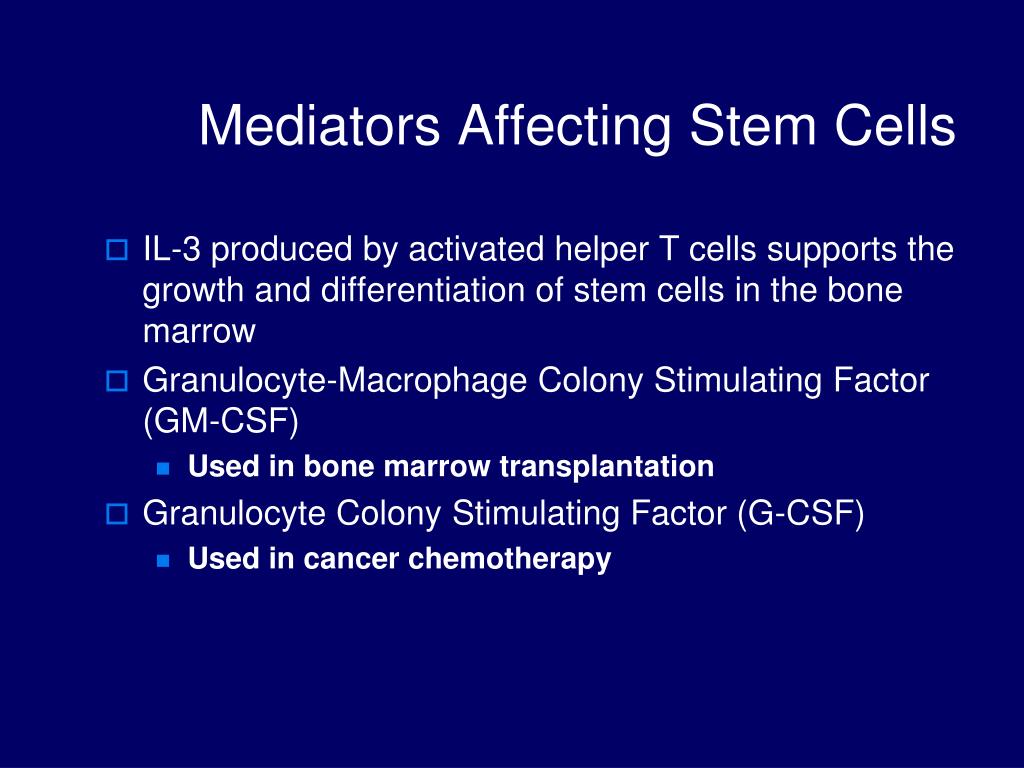 Mediators Affecting Stem Cells

IL-3 produced by activated helper T cells supports the growth and differentiation of stem cells in the bone marrow

Granulocyte-Macrophage Colony Stimulating Factor (GM-CSF)

Used in bone marrow transplantation

Granulocyte Colony Stimulating Factor (G-CSF)

Used in cancer chemotherapy